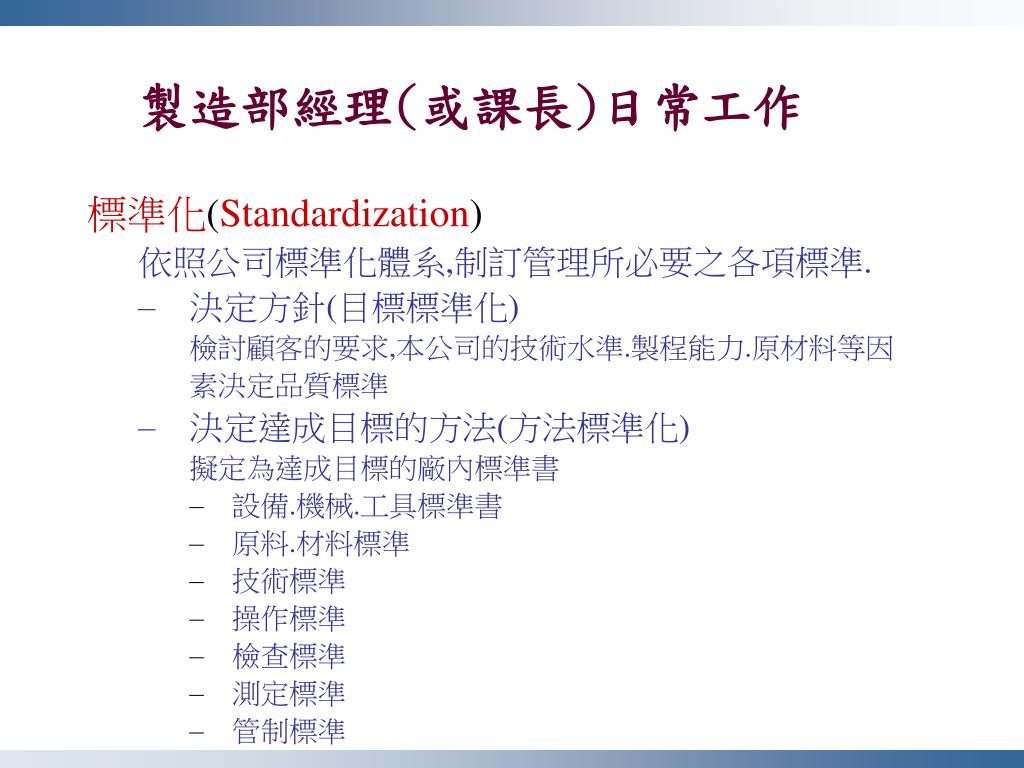 製造部經理(或課長)日常工作

標準化(Standardization)

依照公司標準化體系,制訂管理所必要之各項標準.

– 決定方針(目標標準化)
檢討顧客的要求,本公司的技術水準.製程能力.原材料等因素決定品質標準

– 決定達成目標的方法(方法標準化)
擬定為達成目標的廠內標準書

– 設備.機械.工具標準書
– 原料.材料標準
– 技術標準
– 操作標準
– 檢查標準
– 測定標準
– 管制標準